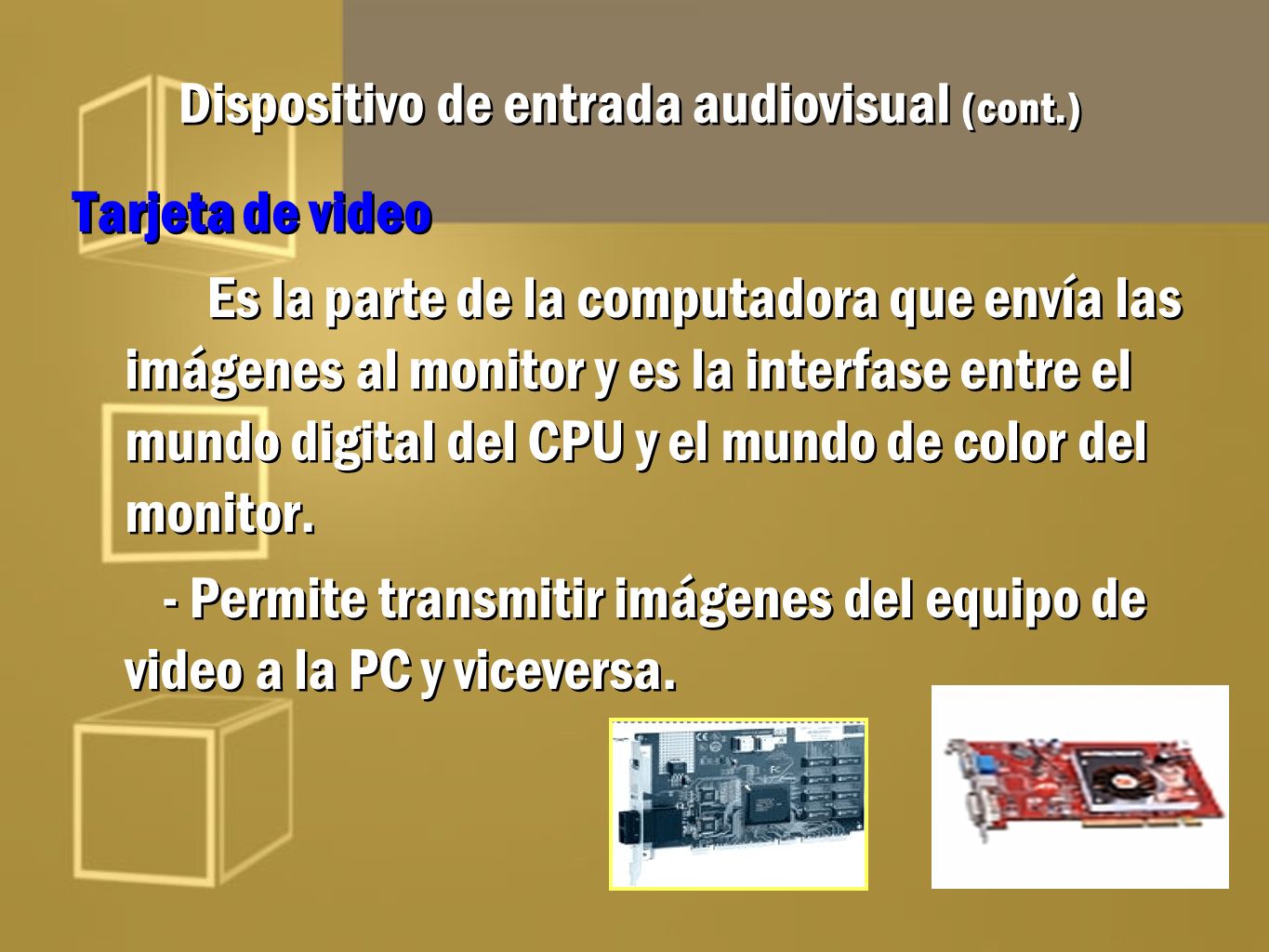 Dispositivo de entrada audiovisual (cont.)

Tarjeta de video

Es la parte de la computadora que envía las imágenes al monitor y es la interfase entre el mundo digital del CPU y el mundo de color del monitor.

- Permite transmitir imágenes del equipo de video a la PC y viceversa.